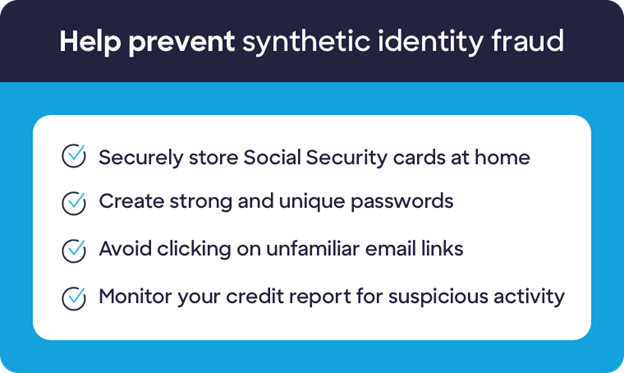 Help prevent synthetic identity fraud

Securely store Social Security cards at home

Create strong and unique passwords

Avoid clicking on unfamiliar email links

Monitor your credit report for suspicious activity